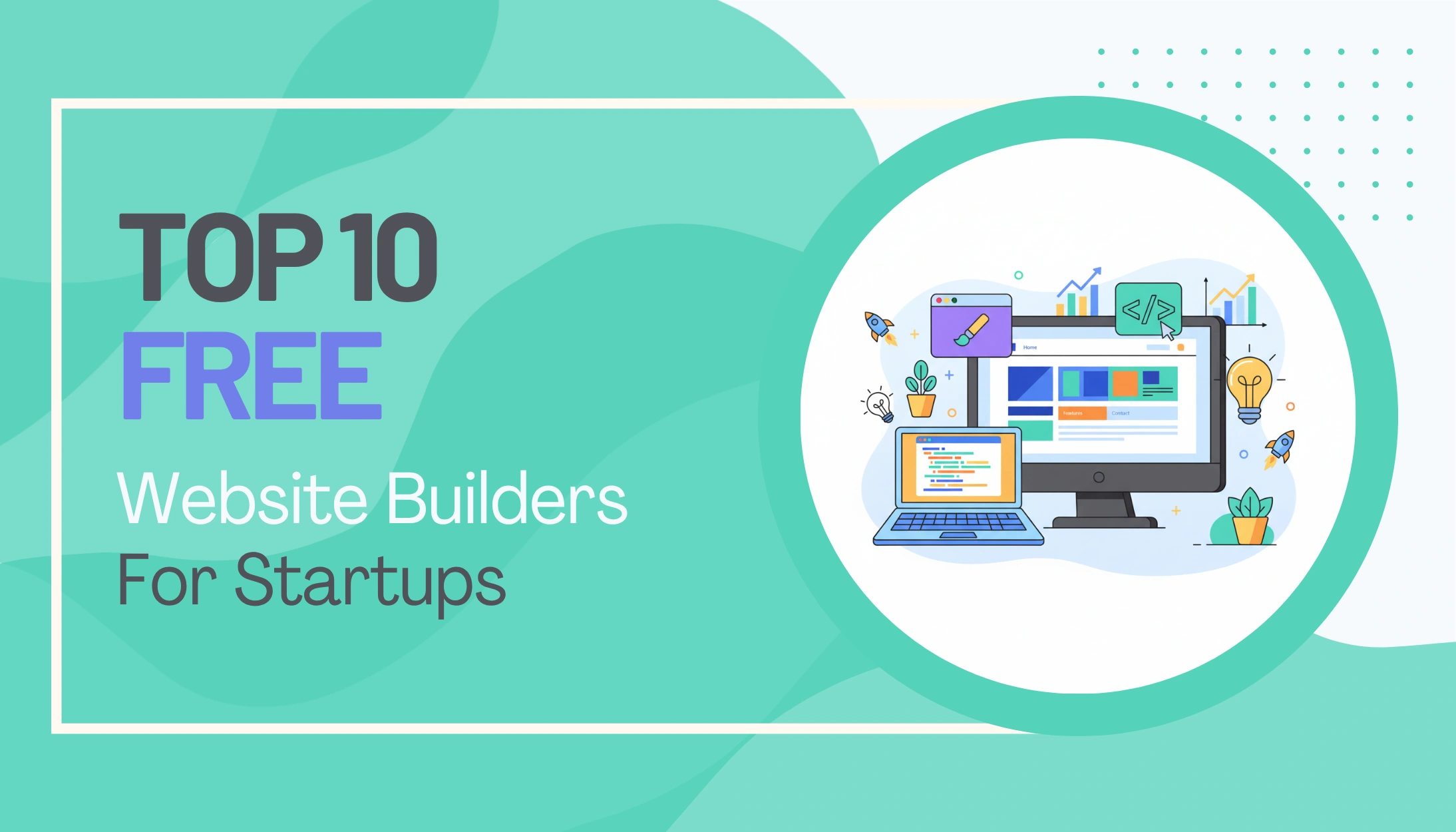 TOP 10
FREE
Website Builders
For Startups

</>

Home

Features

Contact